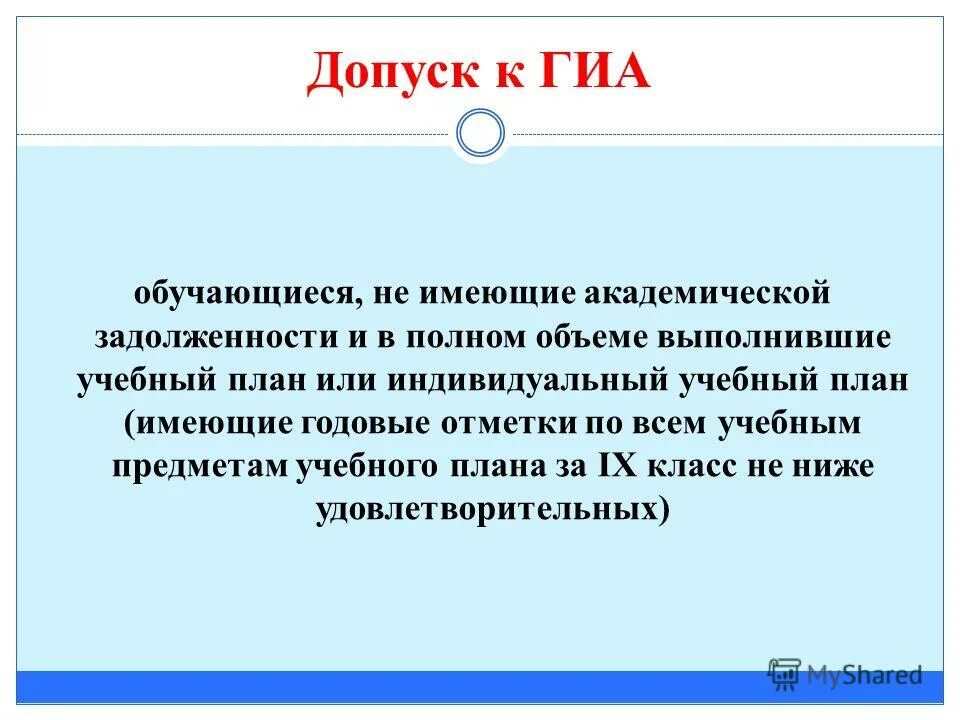 Допуск к ГИА

обучающиеся, не имеющие академической задолженности и в полном объеме выполнившие учебный план или индивидуальный учебный план (имеющие годовые отметки по всем учебным предметам учебного плана за IX класс не ниже удовлетворительных)

MyShared